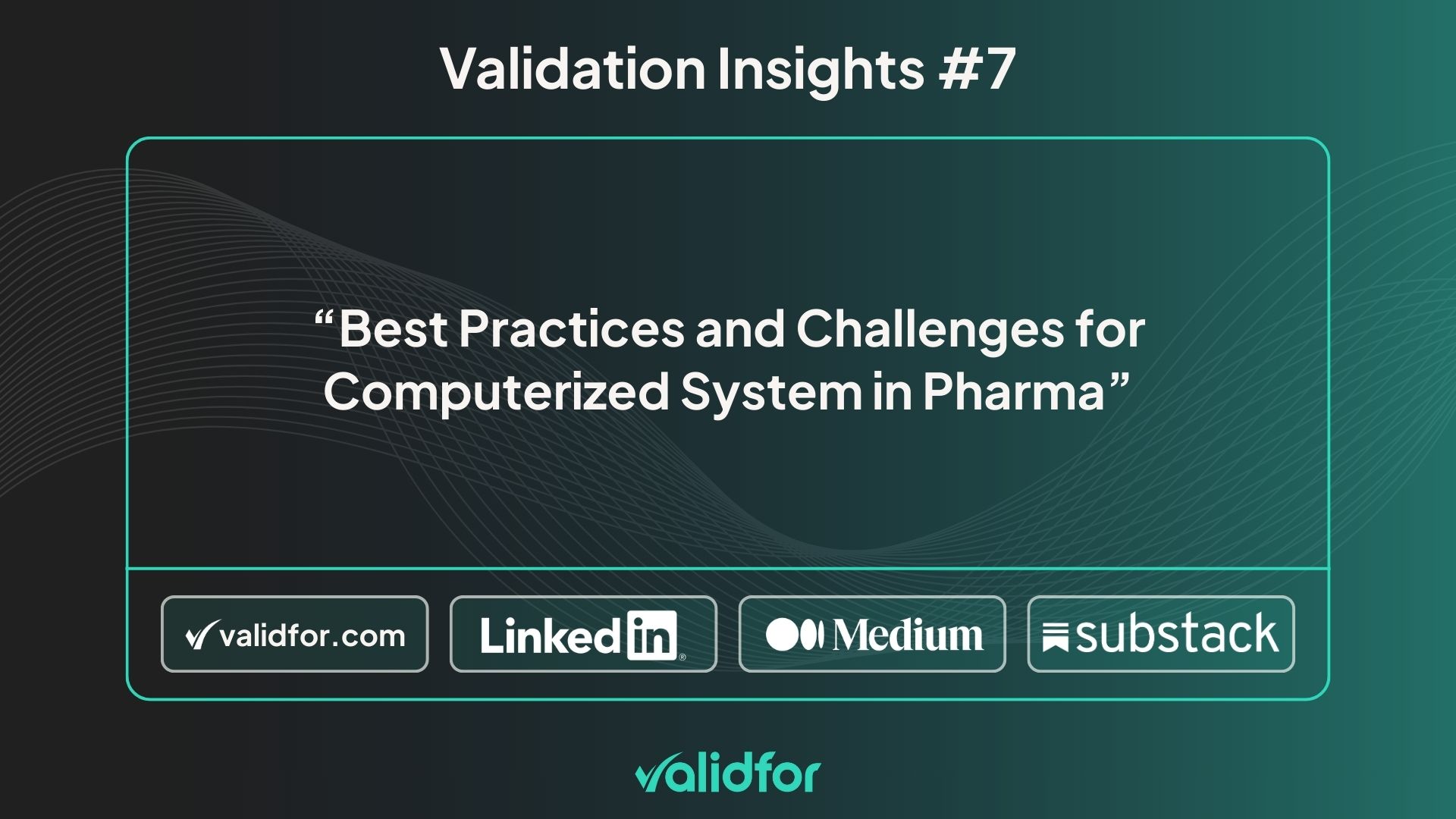 Validation Insights #7

“Best Practices and Challenges for Computerized System in Pharma”

validfor.com

LinkedIn

Medium

substack

validfor